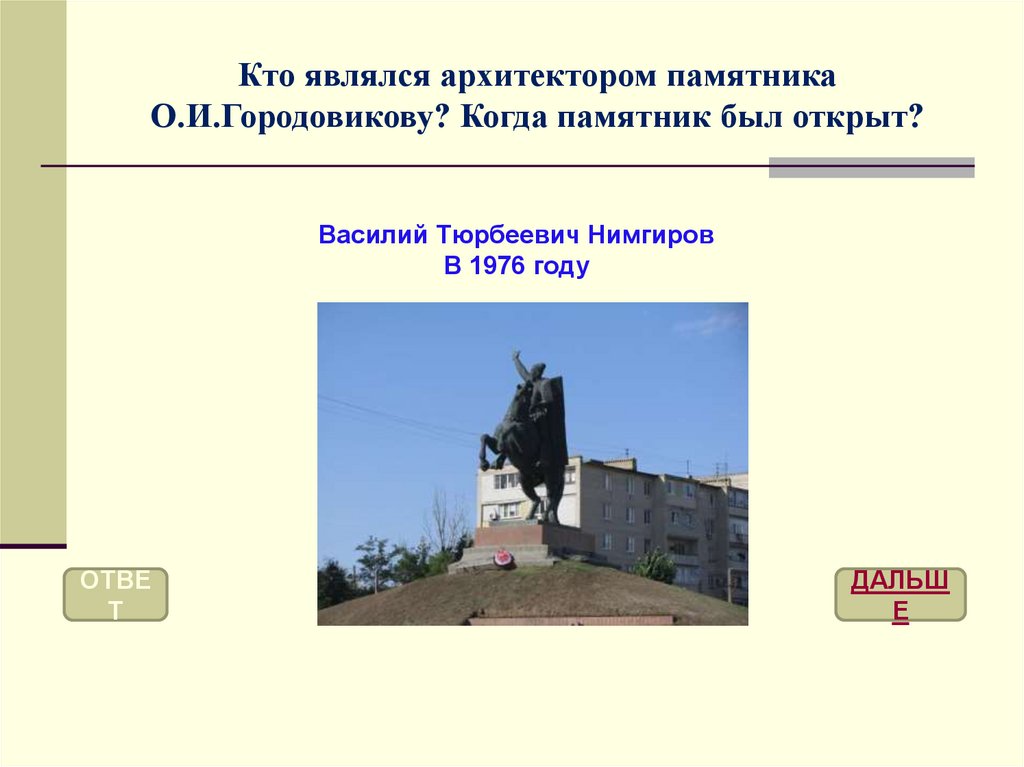 Кто являлся архитектором памятника О.И.Городовикову? Когда памятник был открыт?

Василий Тюрбеевич Нимгиров
В 1976 году

ОТВЕТ

ДАЛЬШЕ